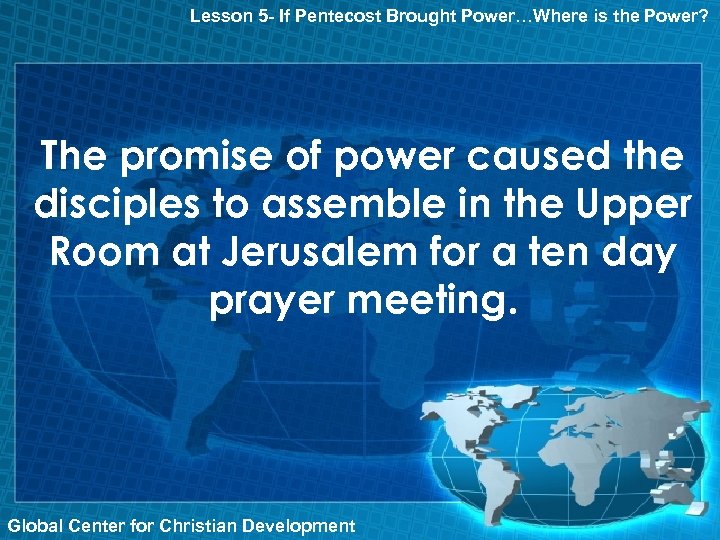 Lesson 5- If Pentecost Brought Power…Where is the Power?

The promise of power caused the disciples to assemble in the Upper Room at Jerusalem for a ten day prayer meeting.

Global Center for Christian Development